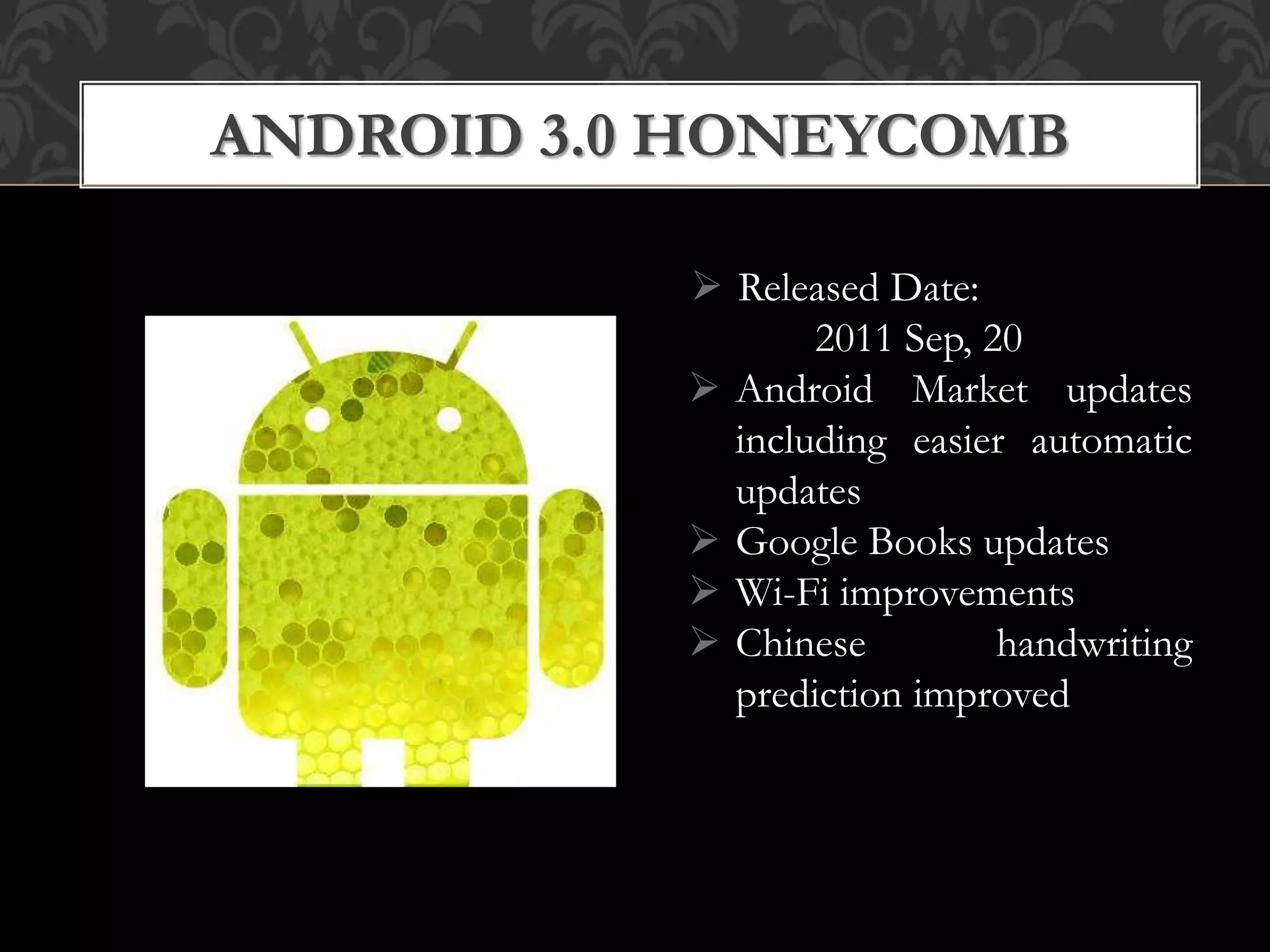 ANDROID 3.0 HONEYCOMB

➢ Released Date:
2011 Sep, 20

➢ Android Market updates including easier automatic updates

➢ Google Books updates

➢ Wi-Fi improvements

➢ Chinese handwriting prediction improved